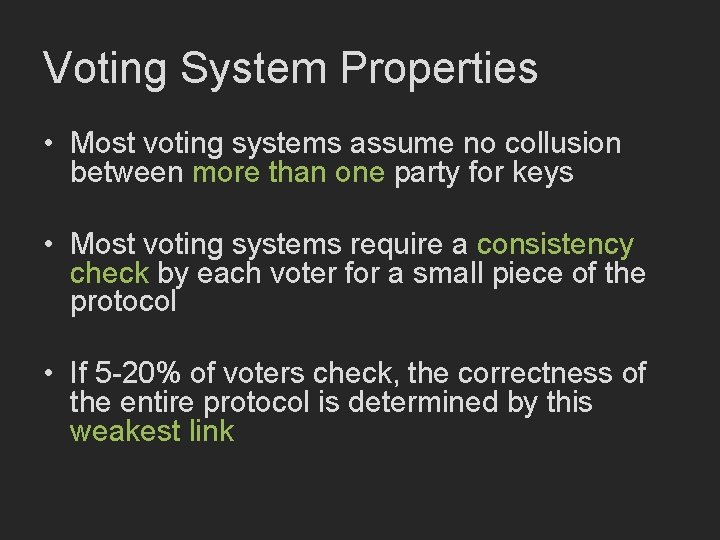 Voting System Properties

• Most voting systems assume no collusion between more than one party for keys

• Most voting systems require a consistency check by each voter for a small piece of the protocol

• If 5-20% of voters check, the correctness of the entire protocol is determined by this weakest link